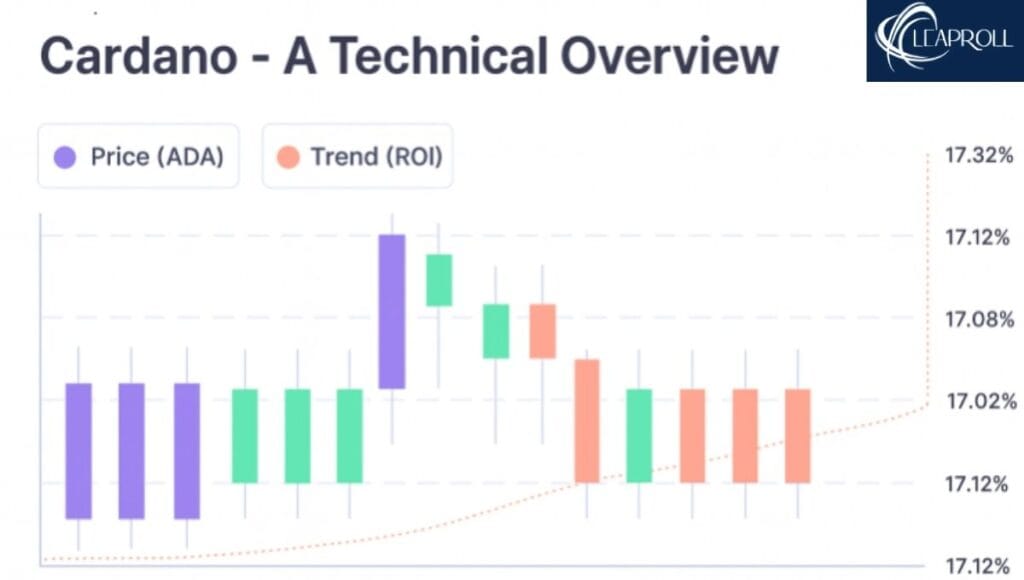 Cardano - A Technical Overview

LEAPROLL

Price (ADA)

Trend (ROI)

17.32%

17.12%

17.08%

17.02%

17.12%

17.12%